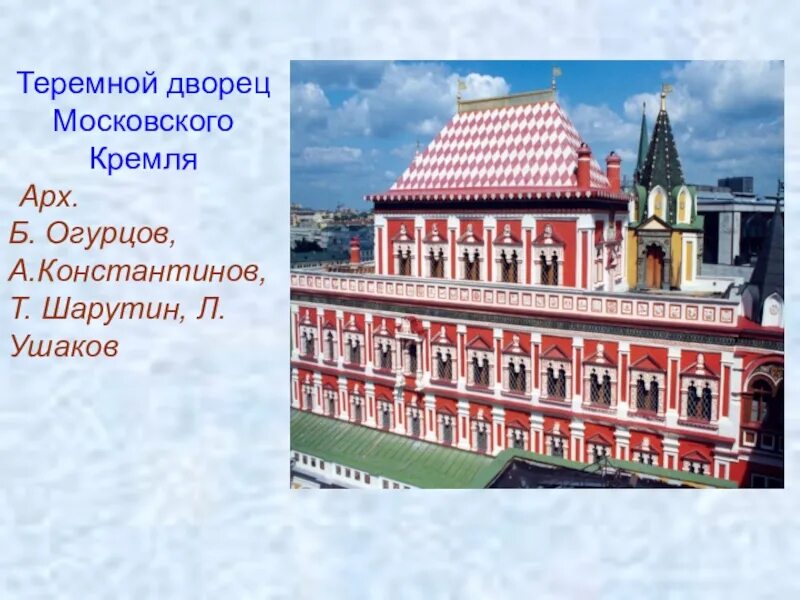 Теремной дворец Московского Кремля

Арх. Б. Огурцов, А.Константинов, Т. Шарутин, Л. Ушаков